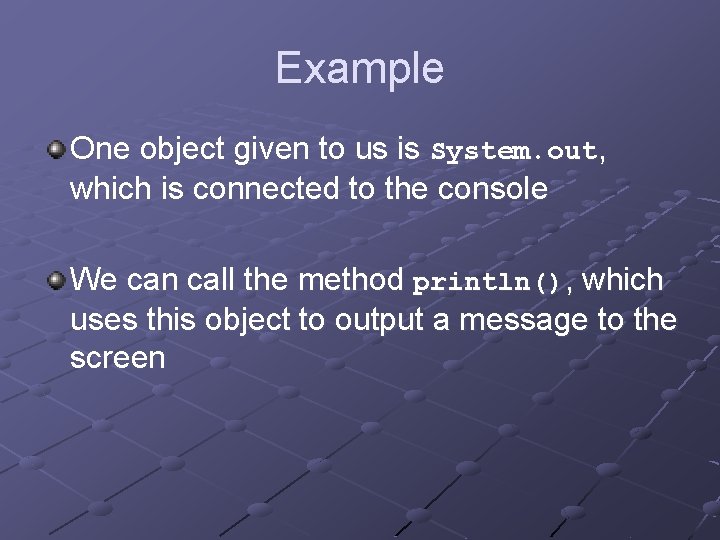 Example

• One object given to us is System.out, which is connected to the console

• We can call the method println(), which uses this object to output a message to the screen